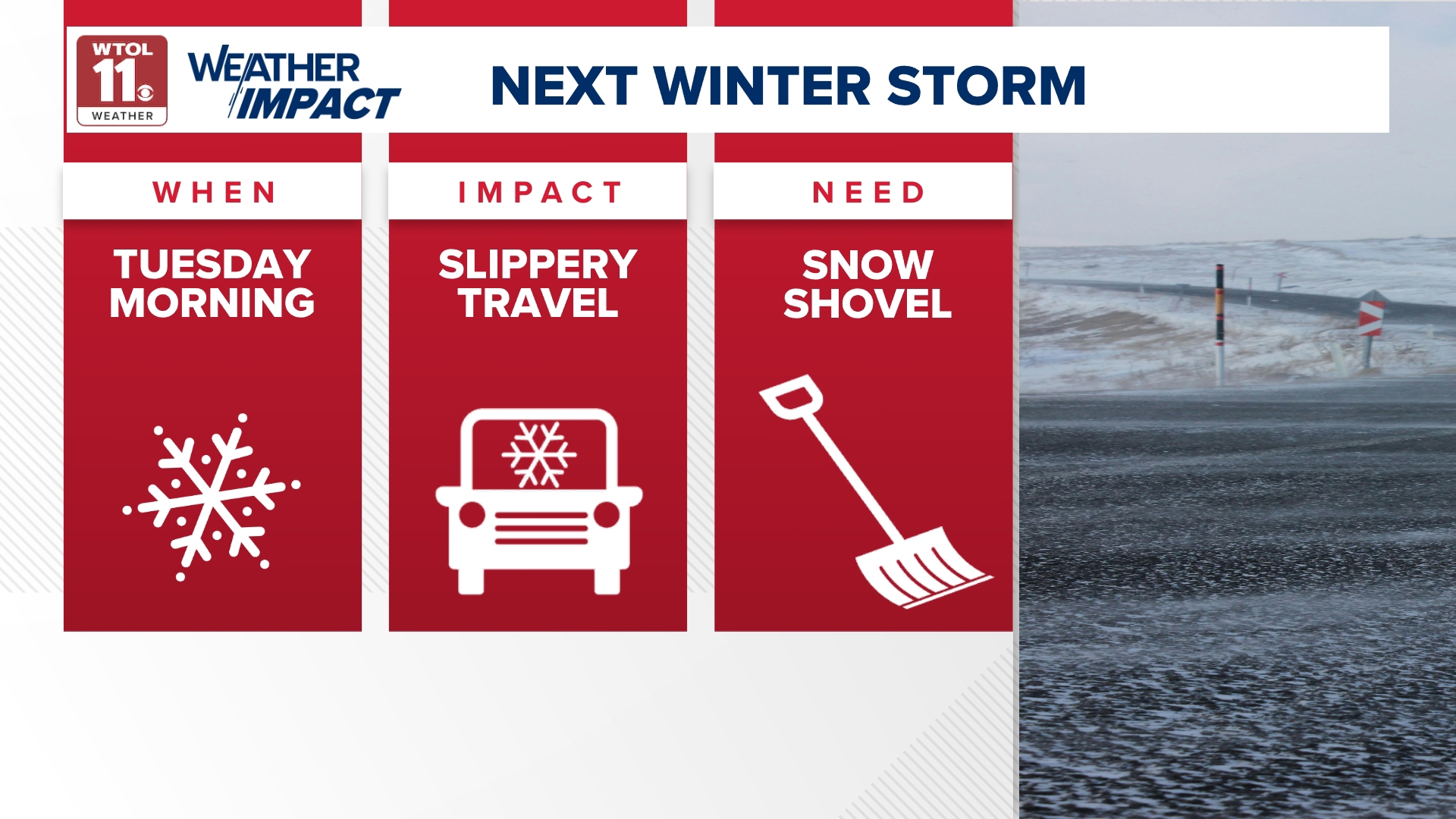 WTOL 11 WEATHER

WEATHER IMPACT

NEXT WINTER STORM

WHEN

TUESDAY MORNING

IMPACT

SLIPPERY TRAVEL

NEED

SNOW SHOVEL